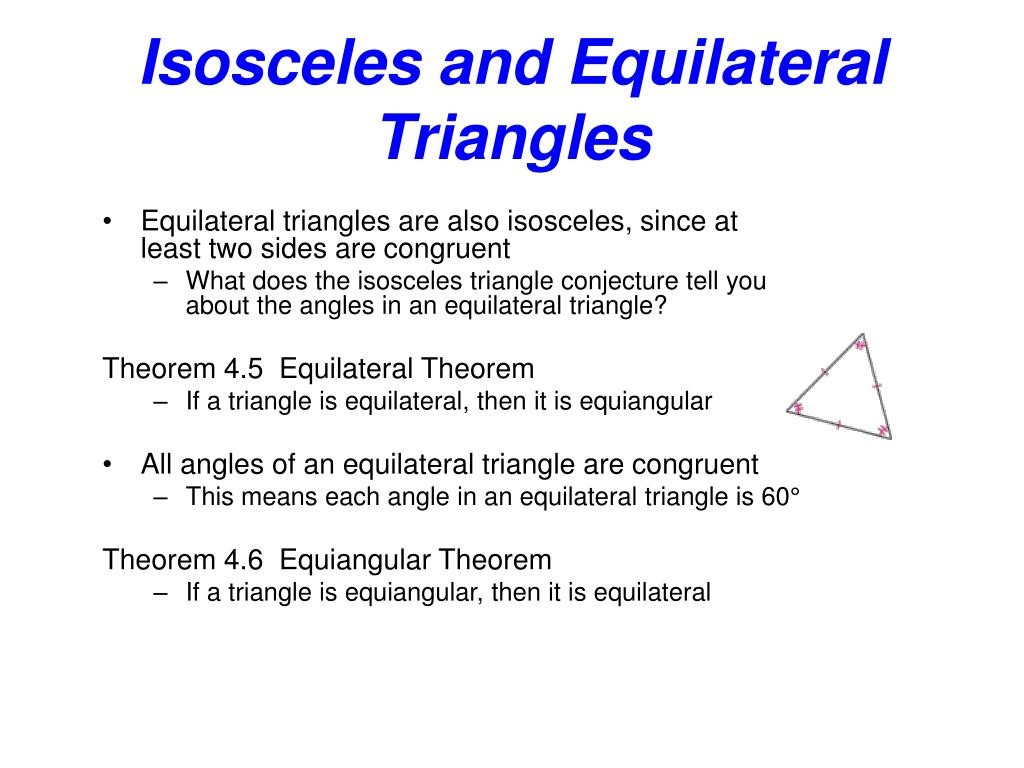 Isosceles and Equilateral Triangles

• Equilateral triangles are also isosceles, since at least two sides are congruent
– What does the isosceles triangle conjecture tell you about the angles in an equilateral triangle?

Theorem 4.5 Equilateral Theorem
– If a triangle is equilateral, then it is equiangular

• All angles of an equilateral triangle are congruent
– This means each angle in an equilateral triangle is 60°

Theorem 4.6 Equiangular Theorem
– If a triangle is equiangular, then it is equilateral